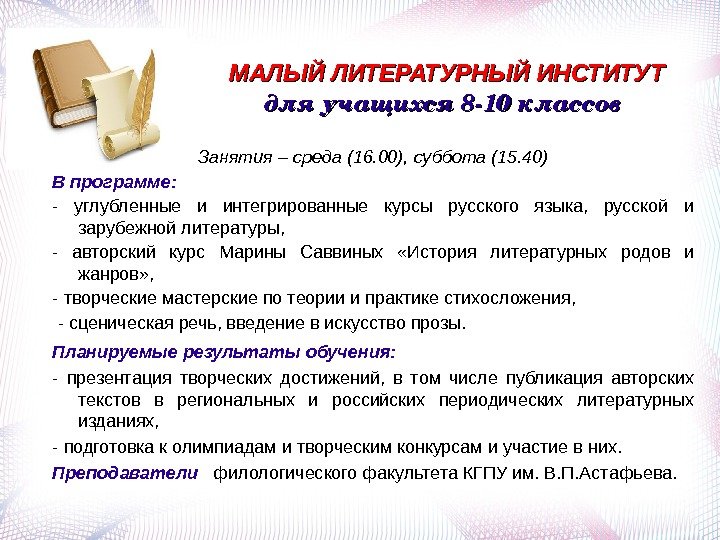 МАЛЫЙ ЛИТЕРАТУРНЫЙ ИНСТИТУТ
для учащихся 8-10 классов

Занятия – среда (16.00), суббота (15.40)

В программе:

- углубленные и интегрированные курсы русского языка, русской и зарубежной литературы,

- авторский курс Марины Саввиных «История литературных родов и жанров»,

- творческие мастерские по теории и практике стихосложения,

- сценическая речь, введение в искусство прозы.

Планируемые результаты обучения:

- презентация творческих достижений, в том числе публикация авторских текстов в региональных и российских периодических литературных изданиях,

- подготовка к олимпиадам и творческим конкурсам и участие в них.

Преподаватели филологического факультета КГПУ им. В.П.Астафьева.